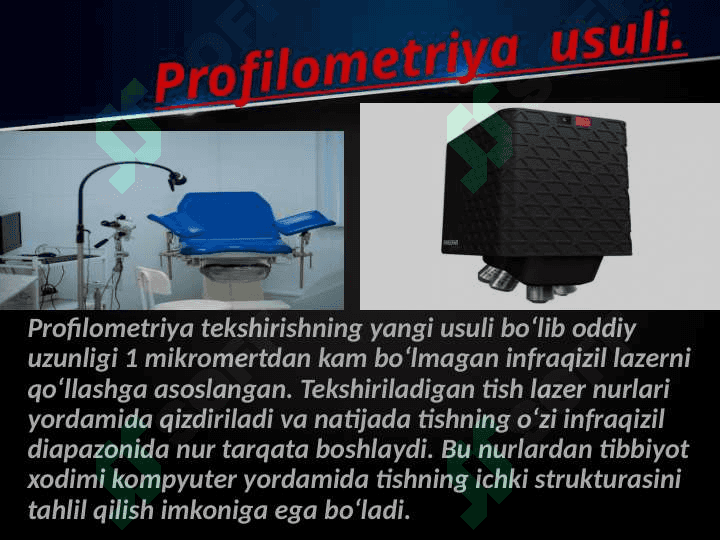 Profilometriya usuli.

Profilometriya tekshirishning yangi usuli bo‘lib oddiy uzunligi 1 mikromertdan kam bo‘lmagan infraqizil lazerni qo‘llashga asoslangan. Tekshiriladigan tish lazer nurlari yordamida qizdiriladi va natijada tishning o‘zi infraqizil diapazonida nur tarqata boshlaydi. Bu nurlardan tibbiyot xodimi kompyuter yordamida tishning ichki strukturasini tahlil qilish imkoniga ega bo‘ladi.